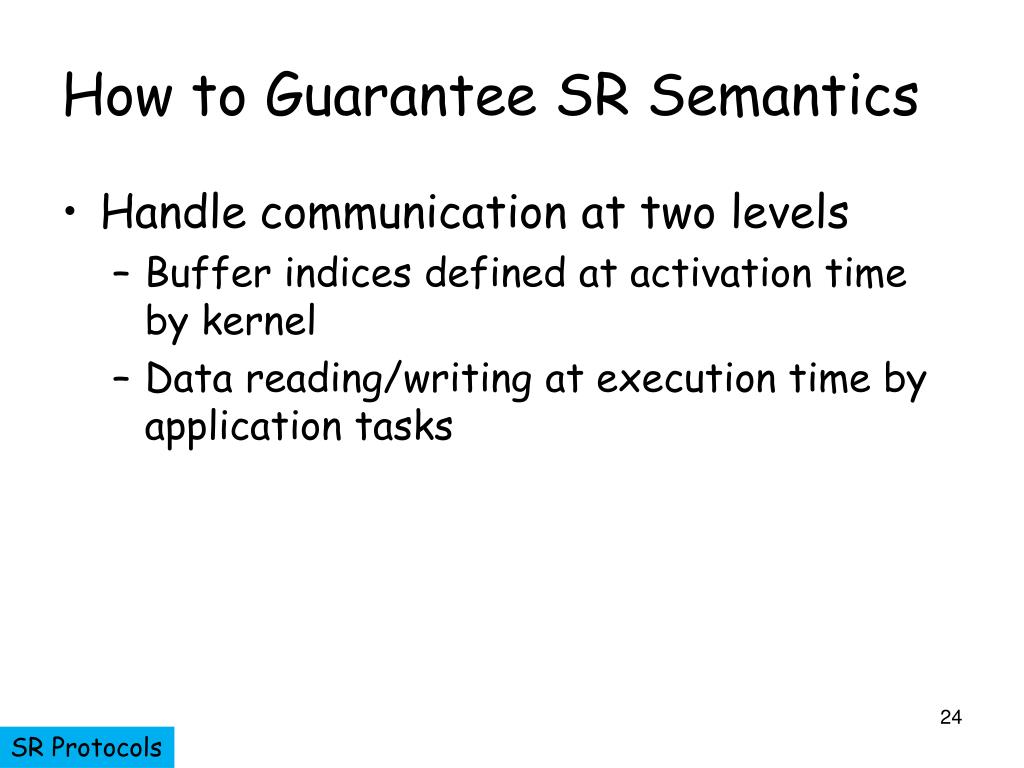 How to Guarantee SR Semantics

• Handle communication at two levels
– Buffer indices defined at activation time by kernel
– Data reading/writing at execution time by application tasks

24

SR Protocols